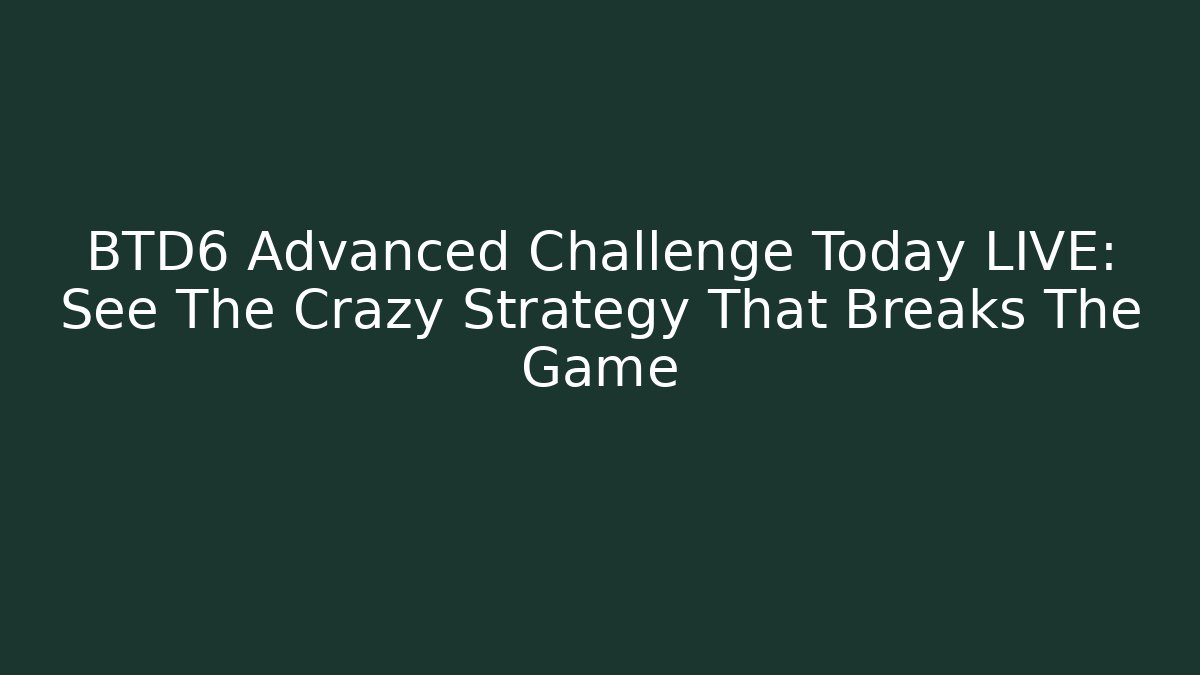 BTD6 Advanced Challenge Today LIVE: See The Crazy Strategy That Breaks The Game